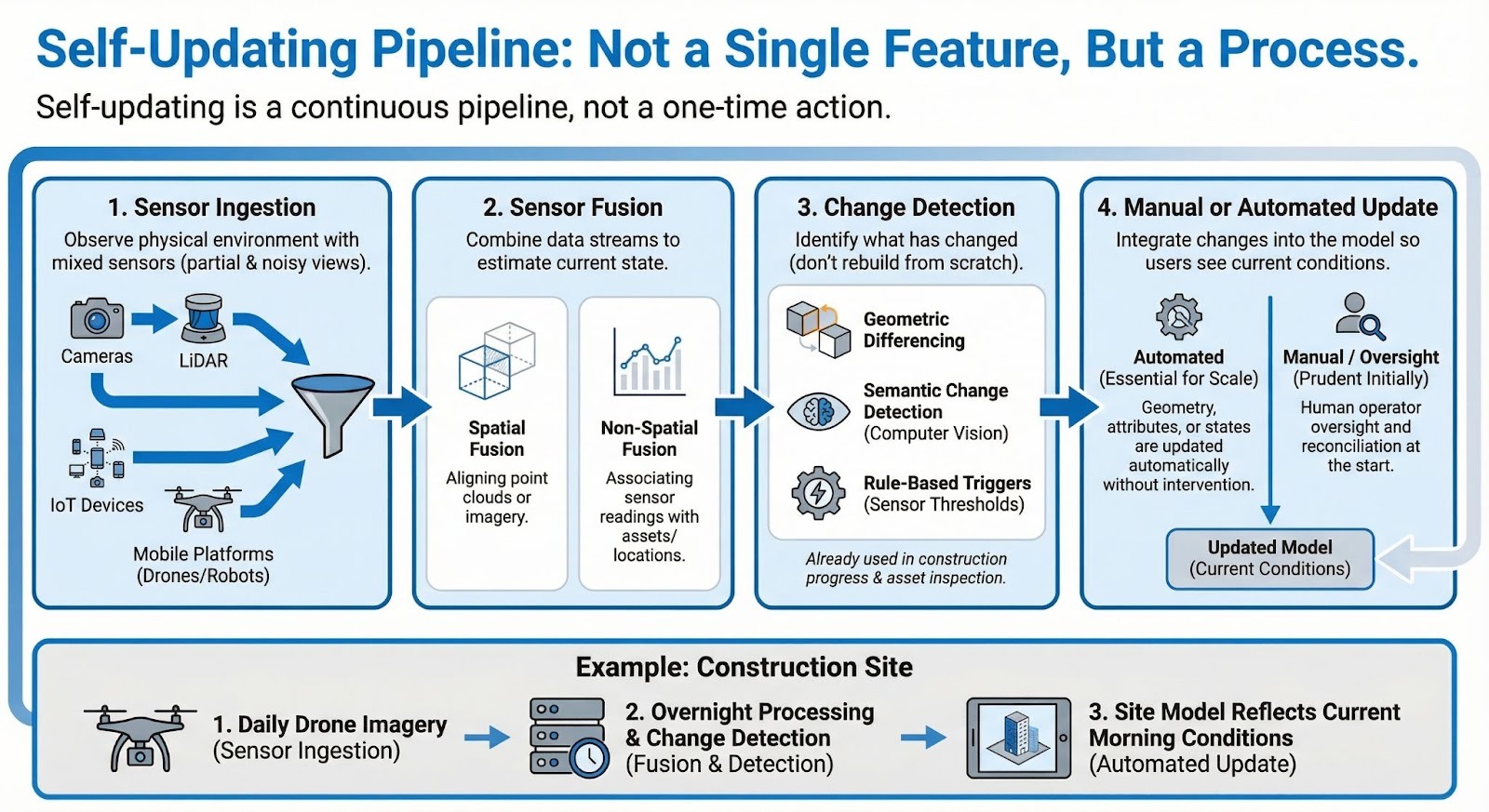 Self-Updating Pipeline: Not a Single Feature, But a Process.

Self-updating is a continuous pipeline, not a one-time action.

1. Sensor Ingestion

Observe physical environment with mixed sensors (partial & noisy views).

Cameras

LiDAR

IoT Devices

Mobile Platforms (Drones/Robots)

2. Sensor Fusion

Combine data streams to estimate current state.

Spatial Fusion

Aligning point clouds or imagery.

Non-Spatial Fusion

Associating sensor readings with assets/ locations.

3. Change Detection

Identify what has changed (don't rebuild from scratch).

Geometric Differencing

Semantic Change Detection (Computer Vision)

Rule-Based Triggers (Sensor Thresholds)

Already used in construction progress & asset inspection.

4. Manual or Automated Update

Integrate changes into the model so users see current conditions.

Automated (Essential for Scale)

Geometry, attributes, or states are updated automatically without intervention.

Manual / Oversight (Prudent Initially)

Human operator oversight and reconciliation at the start.

Updated Model (Current Conditions)

Example: Construction Site

1. Daily Drone Imagery (Sensor Ingestion)

2. Overnight Processing & Change Detection (Fusion & Detection)

3. Site Model Reflects Current Morning Conditions (Automated Update)